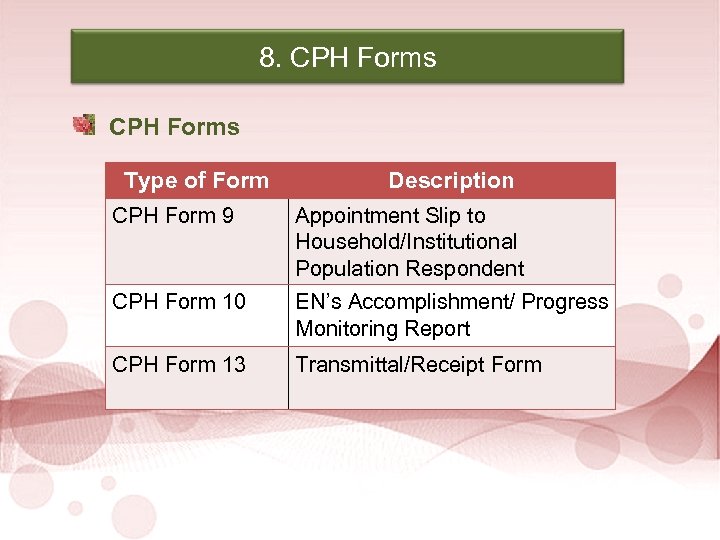 8. CPH Forms

CPH Forms

| Type of Form | Description |
|---|---|
| CPH Form 9 | Appointment Slip to Household/Institutional Population Respondent |
| CPH Form 10 | EN's Accomplishment/ Progress Monitoring Report |
| CPH Form 13 | Transmittal/Receipt Form |